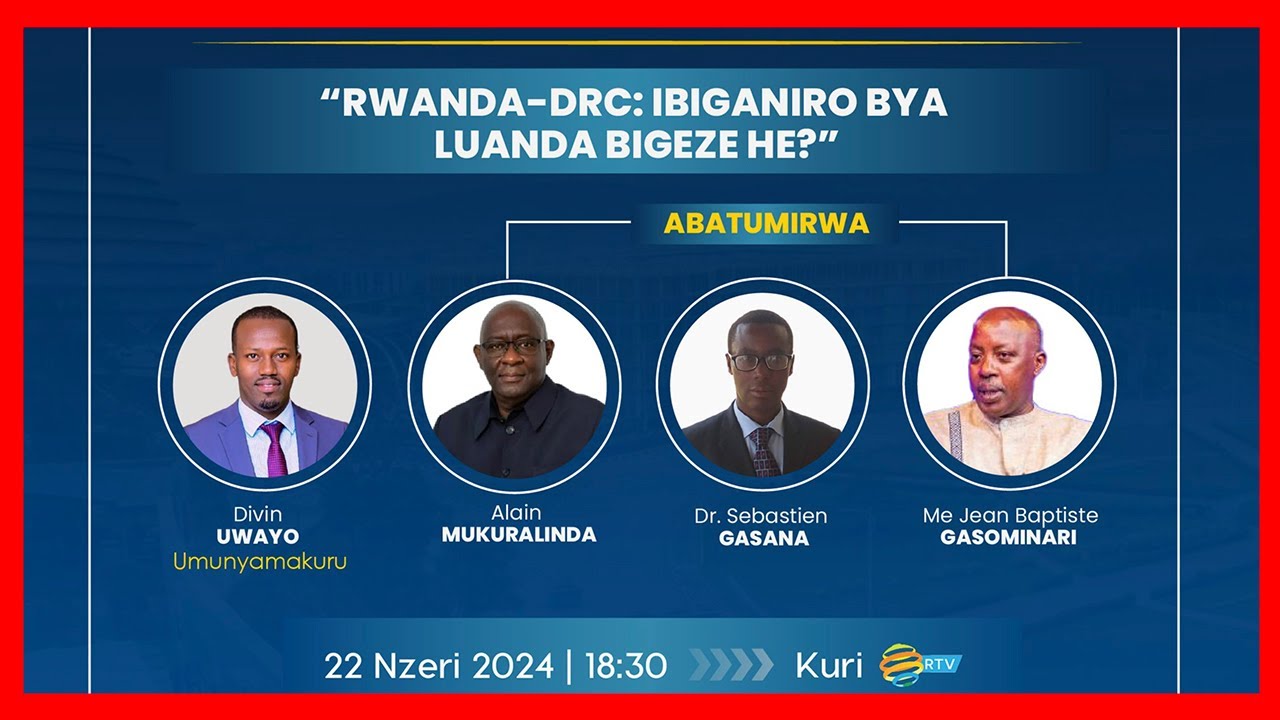 “RWANDA-DRC: IBIGANIRO BYA LUANDA BIGEZE HE?”

ABATUMIRWA

Divin
UWAYO
Umunyamakuru

Alain
MUKURALINDA

Dr. Sebastien
GASANA

Me Jean Baptiste
GASOMINARI

22 Nzeri 2024 | 18:30 Kuri RTV